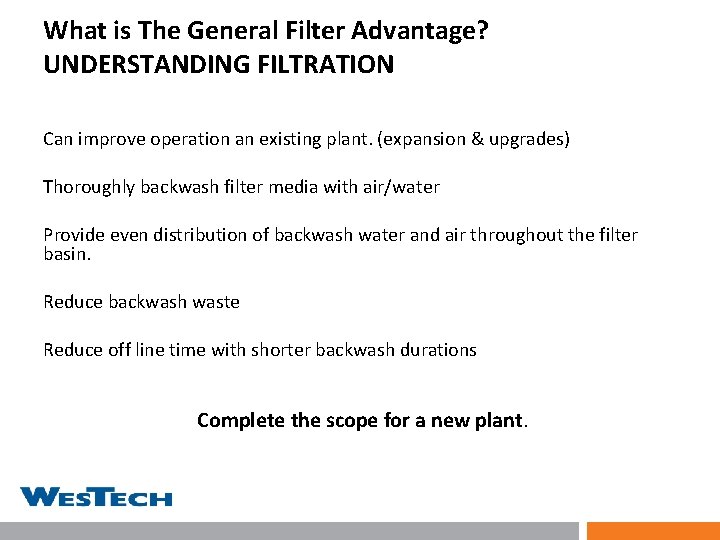 What is The General Filter Advantage?
UNDERSTANDING FILTRATION

Can improve operation an existing plant. (expansion & upgrades)

Thoroughly backwash filter media with air/water

Provide even distribution of backwash water and air throughout the filter basin.

Reduce backwash waste

Reduce off line time with shorter backwash durations

Complete the scope for a new plant.

WESTECH